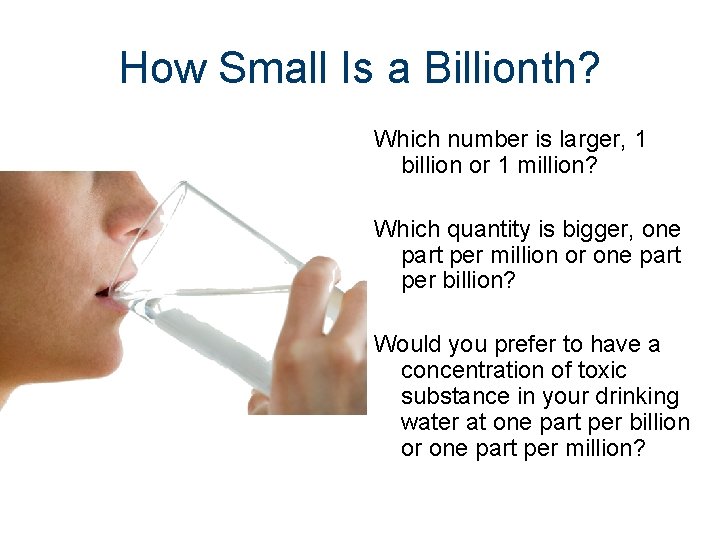 How Small Is a Billionth?

Which number is larger, 1 billion or 1 million?

Which quantity is bigger, one part per million or one part per billion?

Would you prefer to have a concentration of toxic substance in your drinking water at one part per billion or one part per million?